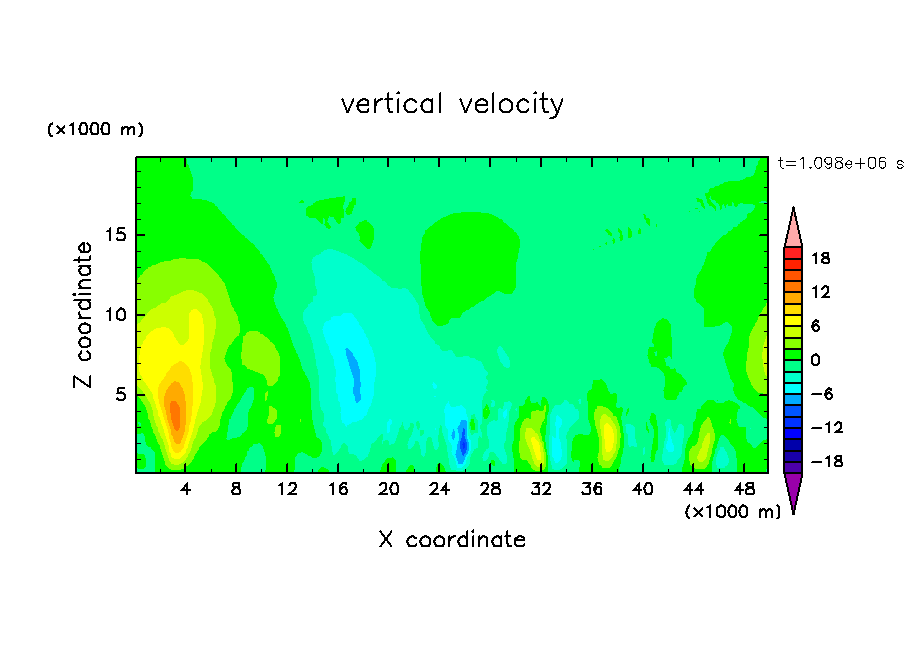 vertical velocity

(×1000 m)

t=1.098e+06 s

Z coordinate

15
10
5

4 8 12 16 20 24 28 32 36 40 44 48

(×1000 m)

X coordinate

18
12
6
0
−6
−12
−18